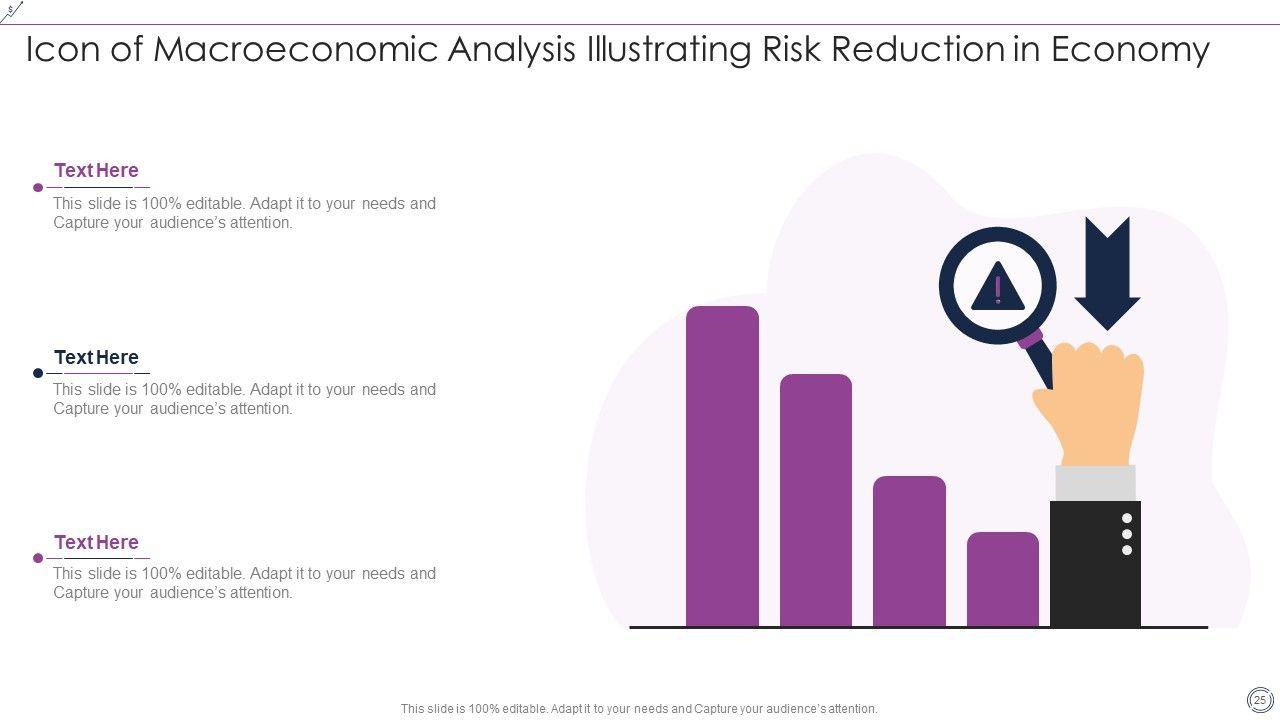 Icon of Macroeconomic Analysis Illustrating Risk Reduction in Economy

Text Here
This slide is 100% editable. Adapt it to your needs and Capture your audience's attention.

Text Here
This slide is 100% editable. Adapt it to your needs and Capture your audience's attention.

Text Here
This slide is 100% editable. Adapt it to your needs and Capture your audience's attention.

!

This slide is 100% editable. Adapt it to your needs and Capture your audience's attention.

25